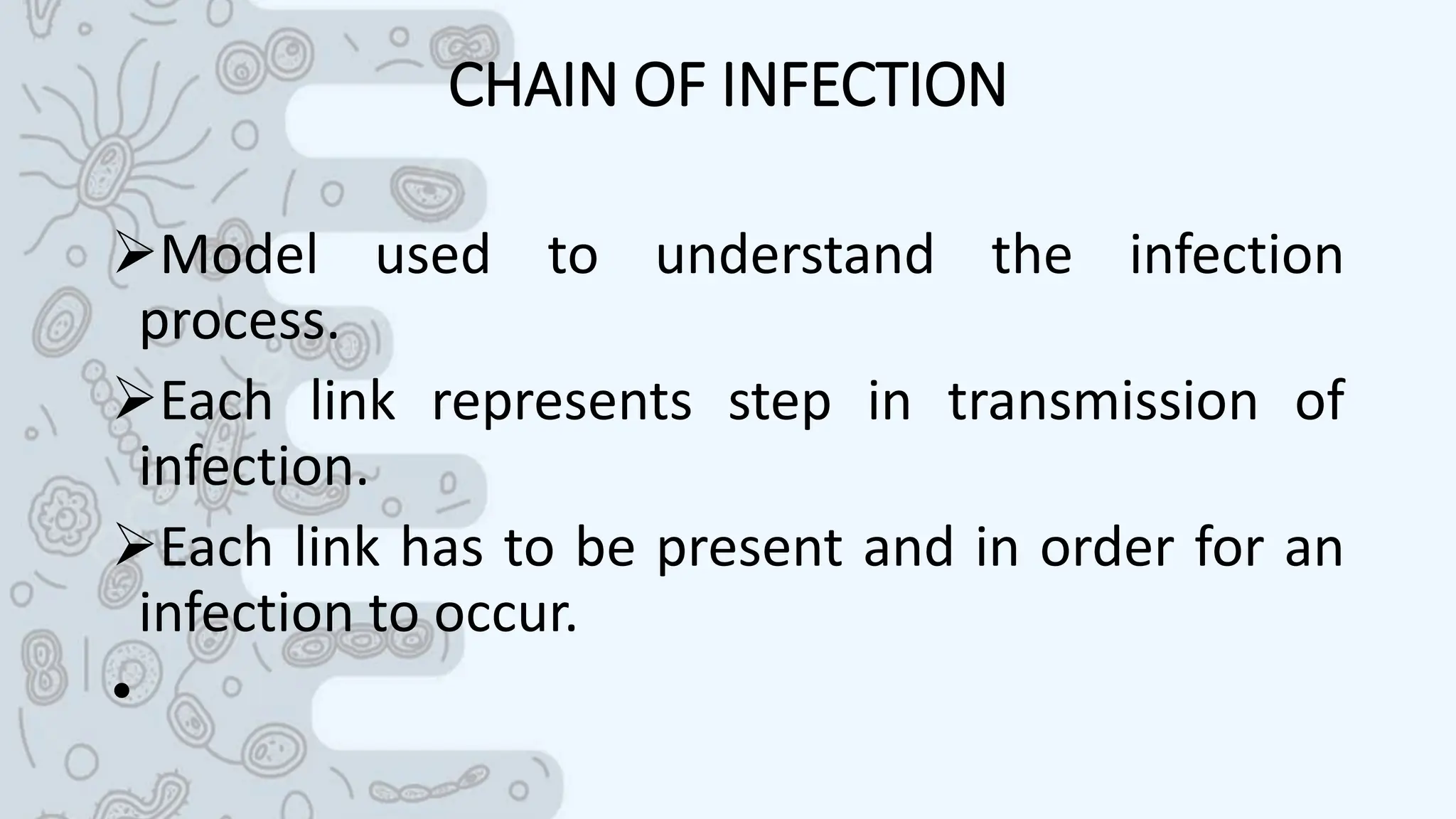 CHAIN OF INFECTION

➢Model used to understand the infection process.

➢Each link represents step in transmission of infection.

➢Each link has to be present and in order for an infection to occur.

•